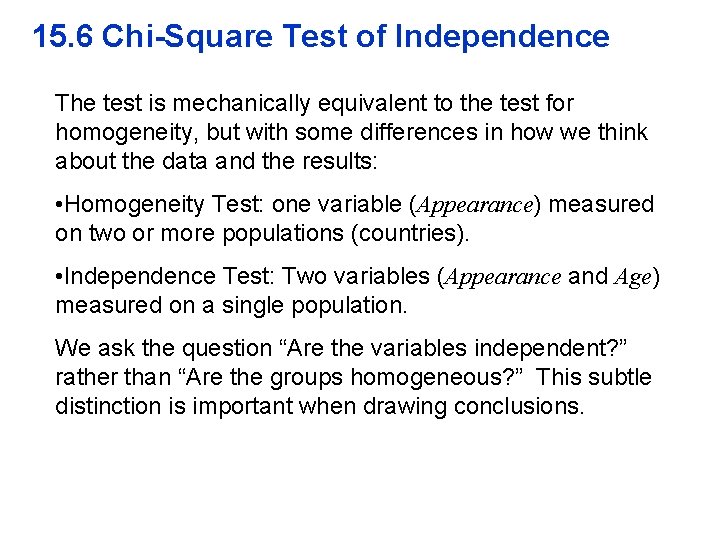 15.6 Chi-Square Test of Independence

The test is mechanically equivalent to the test for homogeneity, but with some differences in how we think about the data and the results:

•Homogeneity Test: one variable (Appearance) measured on two or more populations (countries).

•Independence Test: Two variables (Appearance and Age) measured on a single population.

We ask the question “Are the variables independent?” rather than “Are the groups homogeneous?” This subtle distinction is important when drawing conclusions.